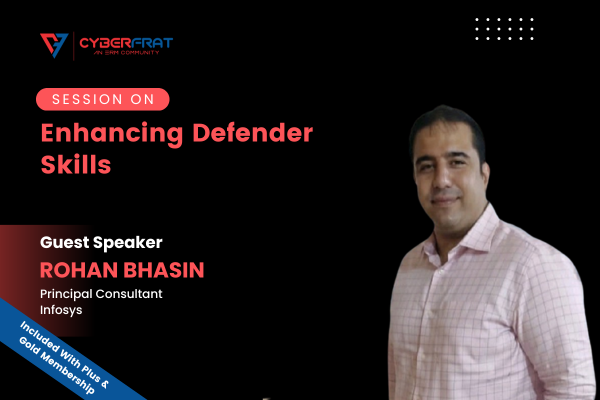 CYBERFRAT
AN ERM COMMUNITY

SESSION ON

Enhancing Defender Skills

Guest Speaker
ROHAN BHASIN
Principal Consultant
Infosys

Included With Plus & Gold Membership